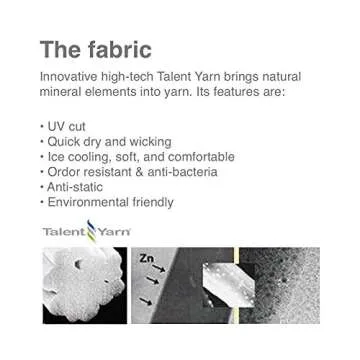 The fabric

Innovative high-tech Talent Yarn brings natural mineral elements into yarn. Its features are:

• UV cut
• Quick dry and wicking
• Ice cooling, soft, and comfortable
• Ordor resistant & anti-bacteria
• Anti-static
• Environmental friendly

Talent Yarn

Zn